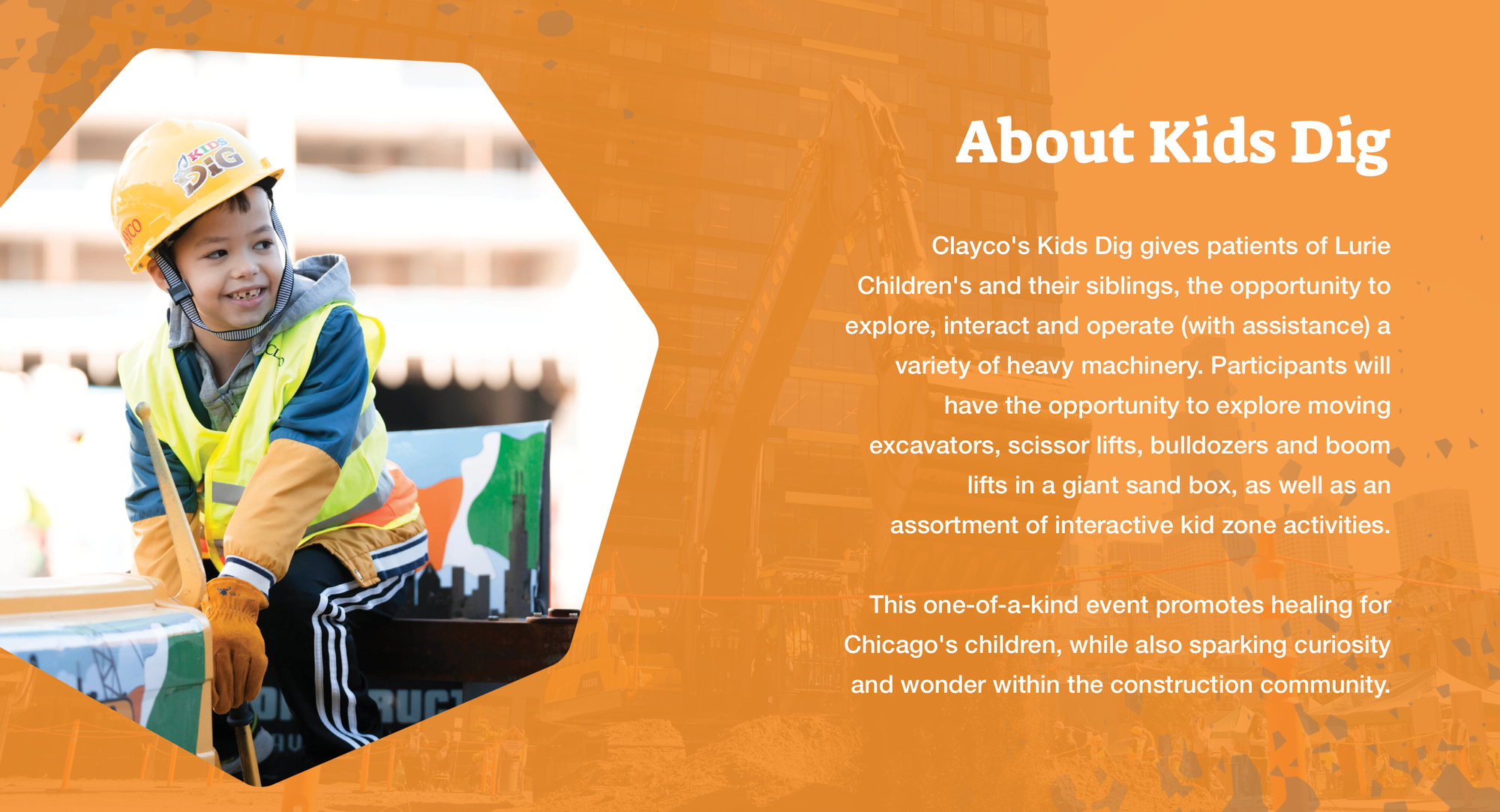 About Kids Dig

Clayco's Kids Dig gives patients of Lurie Children's and their siblings, the opportunity to explore, interact and operate (with assistance) a variety of heavy machinery. Participants will have the opportunity to explore moving excavators, scissor lifts, bulldozers and boom lifts in a giant sand box, as well as an assortment of interactive kid zone activities.

This one-of-a-kind event promotes healing for Chicago's children, while also sparking curiosity and wonder within the construction community.